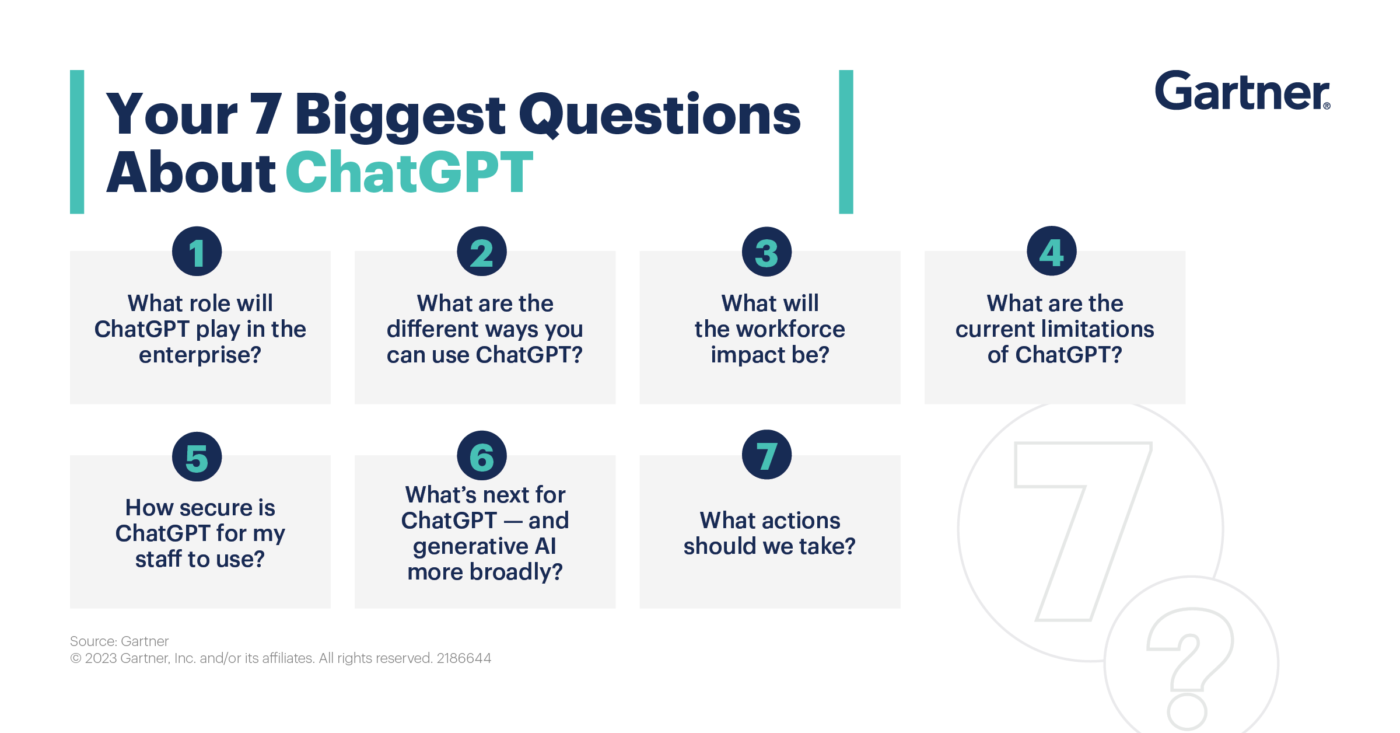 Your 7 Biggest Questions About ChatGPT

Gartner®

1
What role will ChatGPT play in the enterprise?

2
What are the different ways you can use ChatGPT?

3
What will the workforce impact be?

4
What are the current limitations of ChatGPT?

5
How secure is ChatGPT for my staff to use?

6
What's next for ChatGPT — and generative AI more broadly?

7
What actions should we take?

7
?

Source: Gartner
© 2023 Gartner, Inc. and/or its affiliates. All rights reserved. 2186644